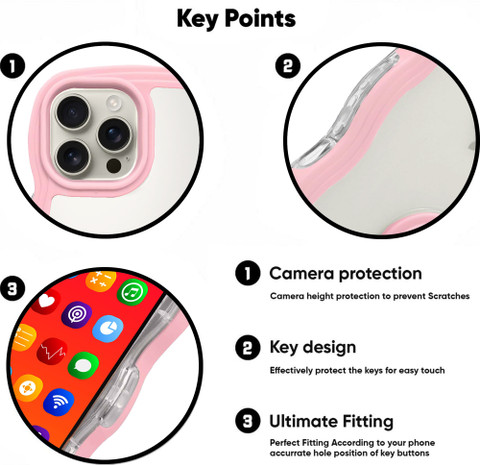 Key Points

1

2

3

1 Camera protection

Camera height protection to prevent Scratches

2 Key design

Effectively protect the keys for easy touch

3 Ultimate Fitting

Perfect Fitting According to your phone accurrate hole position of key buttons